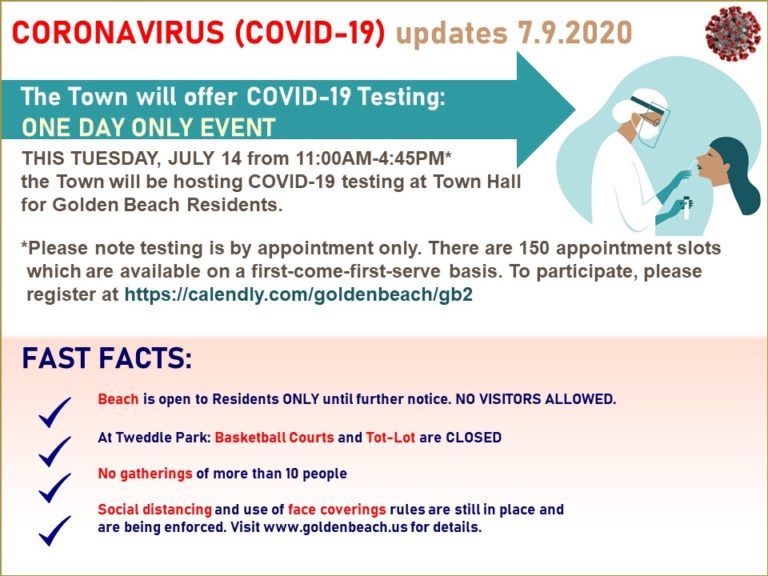 CORONAVIRUS (COVID-19) updates 7.9.2020

The Town will offer COVID-19 Testing:
ONE DAY ONLY EVENT

THIS TUESDAY, JULY 14 from 11:00AM-4:45PM* the Town will be hosting COVID-19 testing at Town Hall for Golden Beach Residents.

*Please note testing is by appointment only. There are 150 appointment slots which are available on a first-come-first-serve basis. To participate, please register at https://calendly.com/goldenbeach/gb2

FAST FACTS:

Beach is open to Residents ONLY until further notice. NO VISITORS ALLOWED.

At Tweddle Park: Basketball Courts and Tot-Lot are CLOSED

No gatherings of more than 10 people

Social distancing and use of face coverings rules are still in place and are being enforced. Visit www.goldenbeach.us for details.